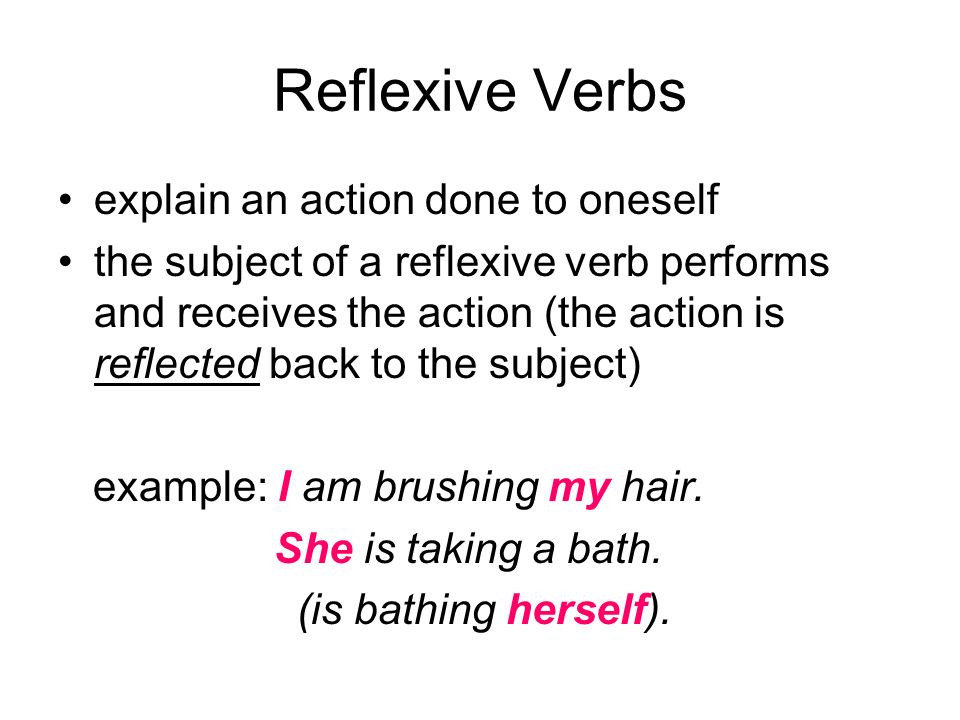 Reflexive Verbs

• explain an action done to oneself
• the subject of a reflexive verb performs and receives the action (the action is reflected back to the subject)

example: I am brushing my hair.
She is taking a bath.
(is bathing herself).